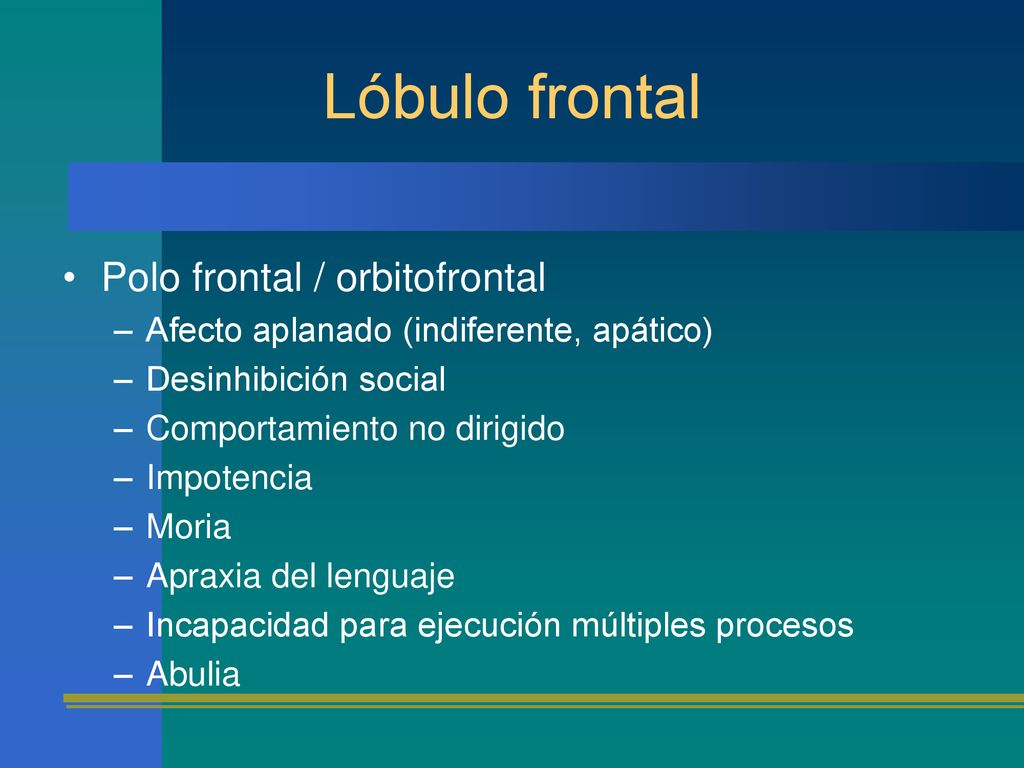 Lóbulo frontal

• Polo frontal / orbitofrontal
– Afecto aplanado (indiferente, apático)
– Desinhibición social
– Comportamiento no dirigido
– Impotencia
– Moria
– Apraxia del lenguaje
– Incapacidad para ejecución múltiples procesos
– Abulia